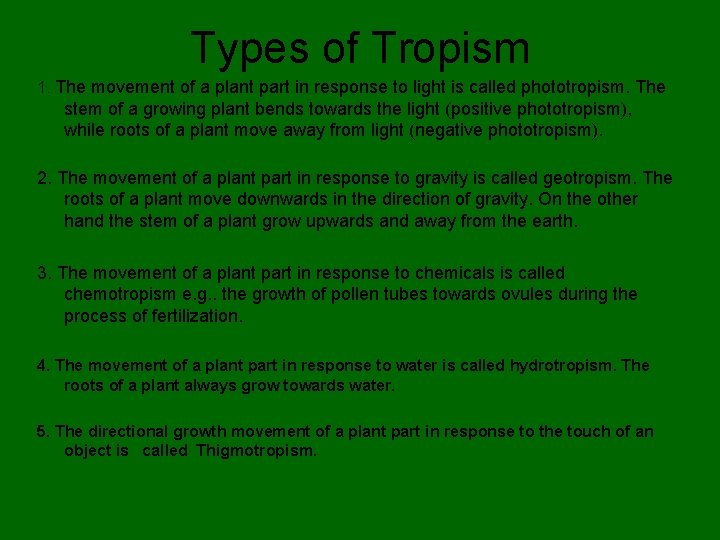 Types of Tropism

1. The movement of a plant part in response to light is called phototropism. The stem of a growing plant bends towards the light (positive phototropism), while roots of a plant move away from light (negative phototropism).

2. The movement of a plant part in response to gravity is called geotropism. The roots of a plant move downwards in the direction of gravity. On the other hand the stem of a plant grow upwards and away from the earth.

3. The movement of a plant part in response to chemicals is called chemotropism e.g.. the growth of pollen tubes towards ovules during the process of fertilization.

4. The movement of a plant part in response to water is called hydrotropism. The roots of a plant always grow towards water.

5. The directional growth movement of a plant part in response to the touch of an object is called Thigmotropism.